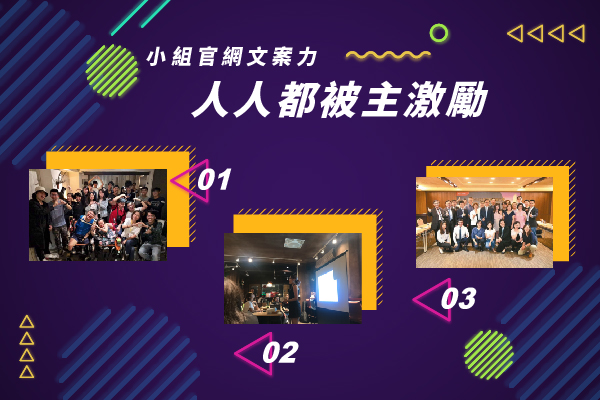 小組官網文案力

人人都被主激勵

01

02

03